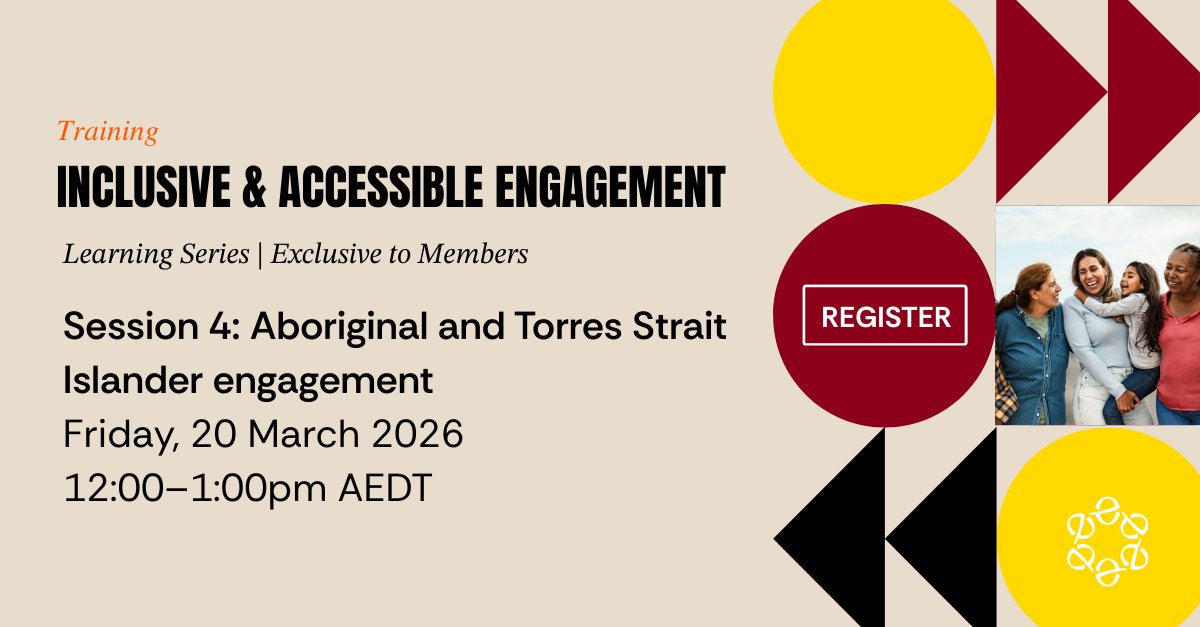 Training

INCLUSIVE & ACCESSIBLE ENGAGEMENT

Learning Series | Exclusive to Members

Session 4: Aboriginal and Torres Strait Islander engagement

Friday, 20 March 2026

12:00–1:00pm AEDT

REGISTER